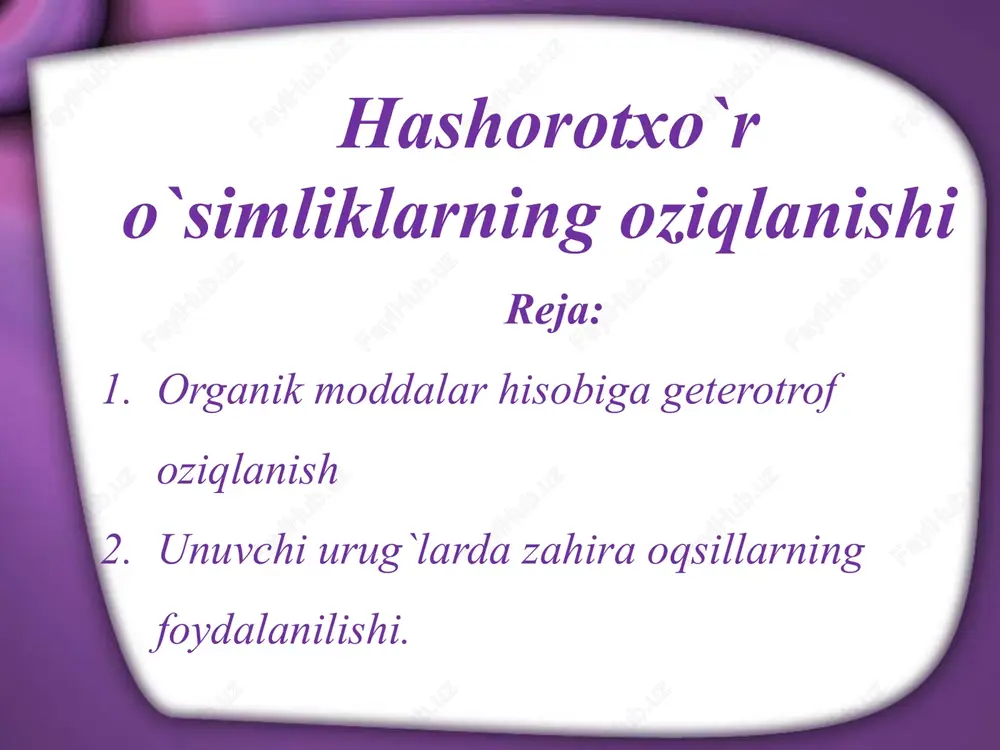 Hashorotxo`r o`simliklarning oziqlanishi

Reja:

1. Organik moddalar hisobiga geterotrof oziqlanish
2. Unuvchi urug`larda zahira oqsillarning foydalanilishi.

FaylHub.uz